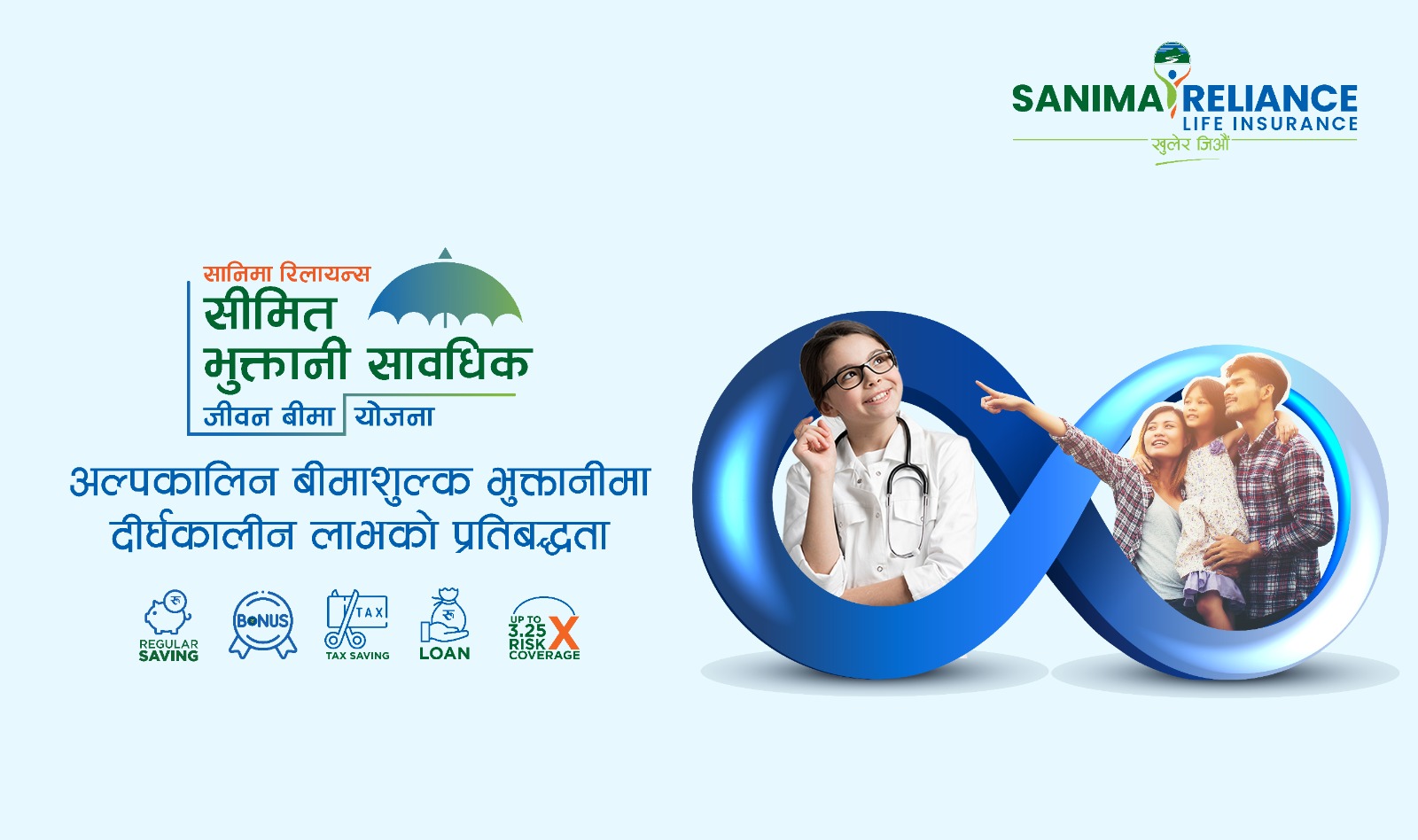 SANIMA RELIANCE
LIFE INSURANCE
खुलेर जिऔं

सानिमा रिलायन्स
सीमित भुक्तानी सावधिक
जीवन बीमा योजना

अल्पकालिन बीमाशुल्क भुक्तानीमा दीर्घकालीन लाभको प्रतिबद्धता

रु
REGULAR SAVING

BONUS

TAX
TAX SAVING

रु
LOAN

UP TO 3.25 X
RISK COVERAGE